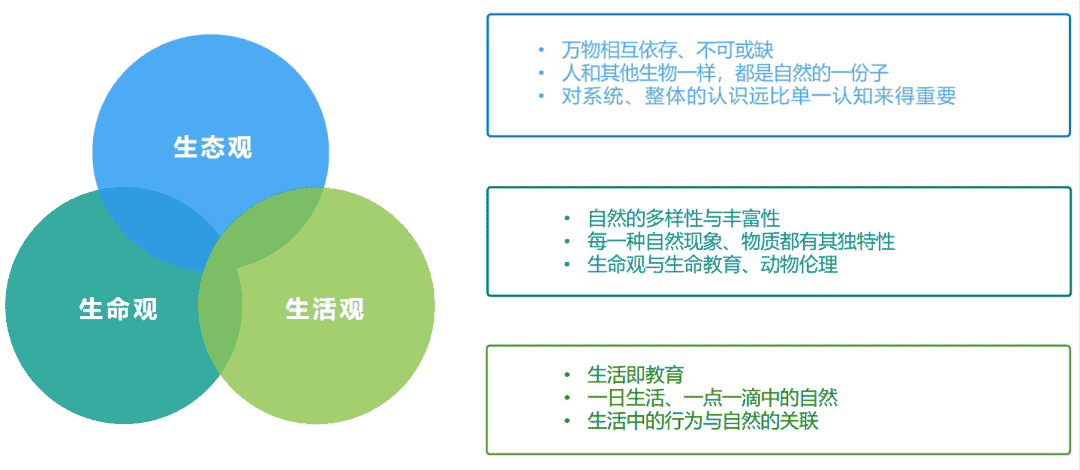 生态观

生命观

生活观

• 万物相互依存、不可或缺
• 人和其他生物一样，都是自然的一份子
• 对系统、整体的认识远比单一认知来得重要

• 自然的多样性与丰富性
• 每一种自然现象、物质都有其独特性
• 生命观与生命教育、动物伦理

• 生活即教育
• 一日生活、一点一滴中的自然
• 生活中的行为与自然的关联